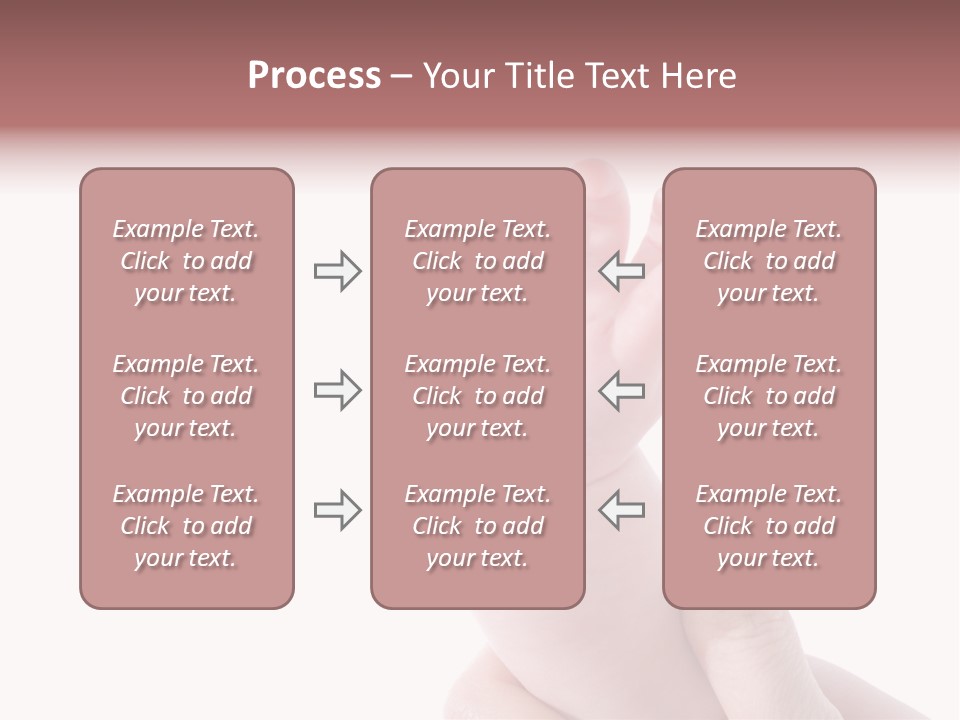 Process – Your Title Text Here

Example Text. Click to add your text.

Example Text. Click to add your text.

Example Text. Click to add your text.

Example Text. Click to add your text.

Example Text. Click to add your text.

Example Text. Click to add your text.

Example Text. Click to add your text.

Example Text. Click to add your text.

Example Text. Click to add your text.